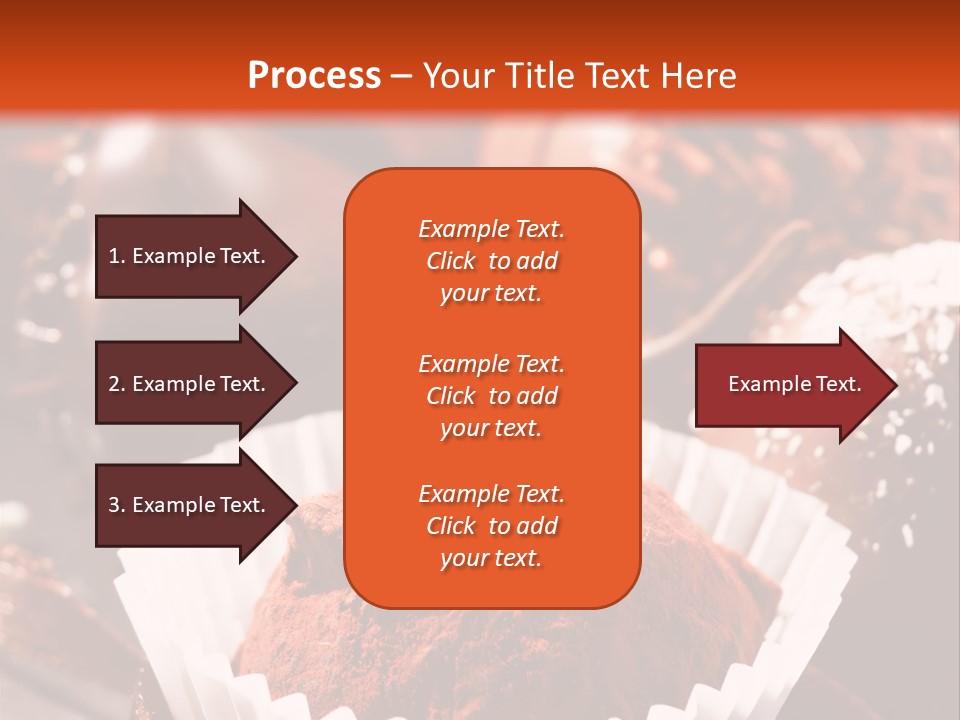 Process – Your Title Text Here

1. Example Text.

2. Example Text.

3. Example Text.

Example Text. Click to add your text.

Example Text. Click to add your text.

Example Text. Click to add your text.

Example Text.